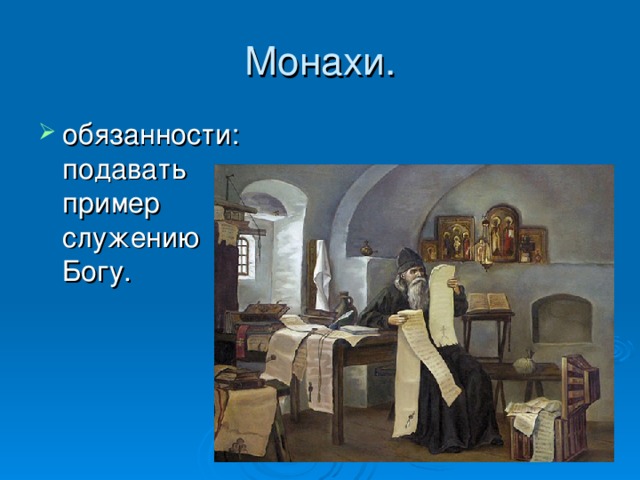 Монахи.

обязанности: подавать пример служению Богу.